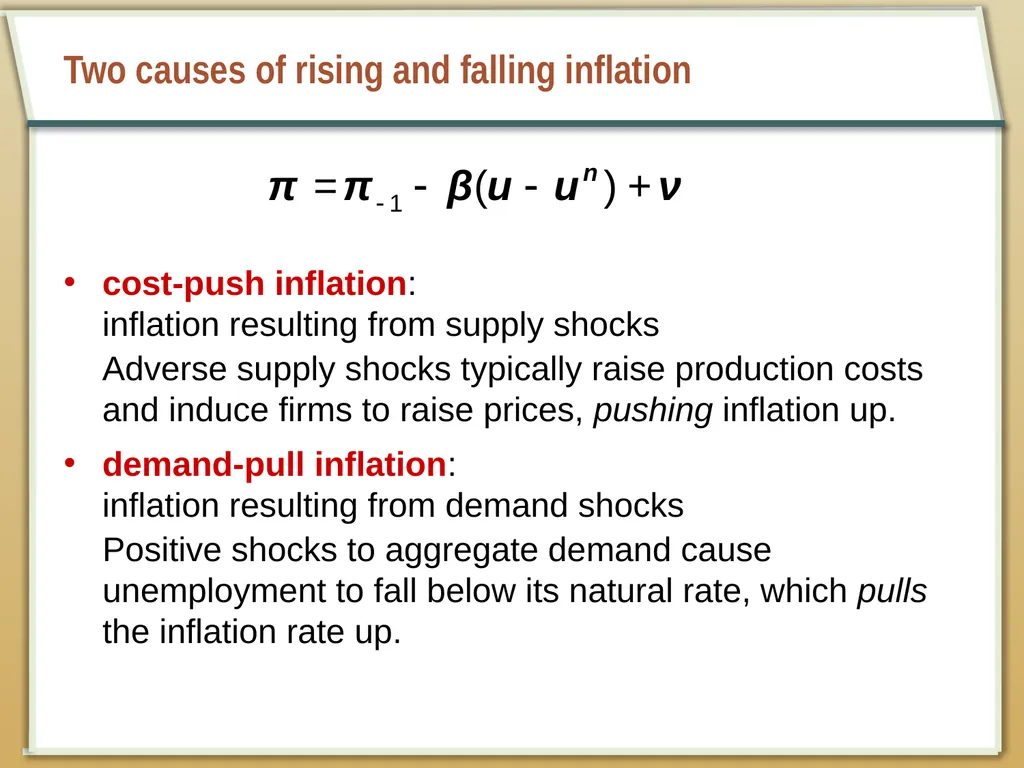 Two causes of rising and falling inflation

$\pi = \pi_{-1} - \beta(u - u^n) + \nu$

• cost-push inflation:
inflation resulting from supply shocks
Adverse supply shocks typically raise production costs and induce firms to raise prices, pushing inflation up.

• demand-pull inflation:
inflation resulting from demand shocks
Positive shocks to aggregate demand cause unemployment to fall below its natural rate, which pulls the inflation rate up.